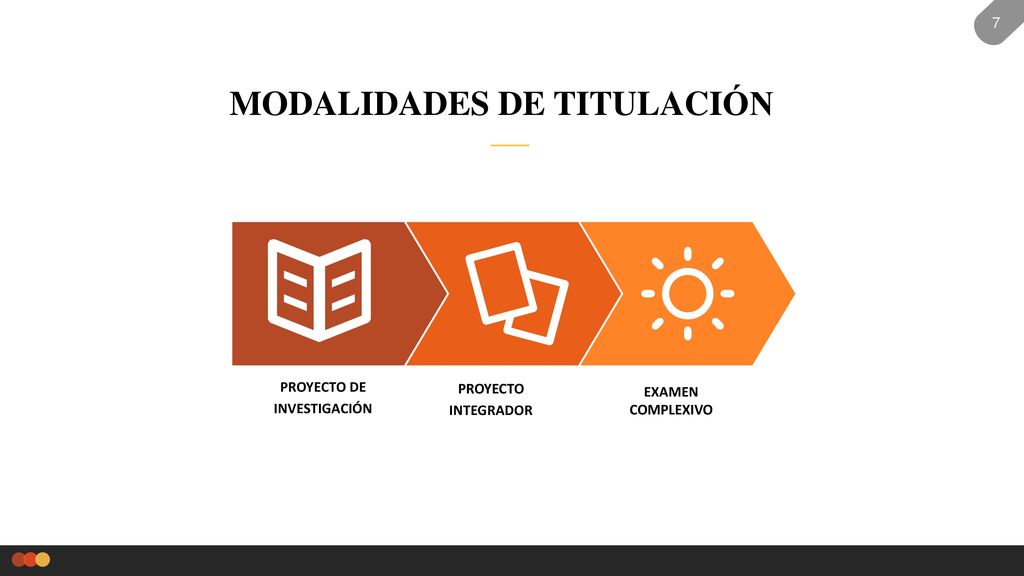 7

MODALIDADES DE TITULACIÓN

PROYECTO DE INVESTIGACIÓN

PROYECTO INTEGRADOR

EXAMEN COMPLEXIVO